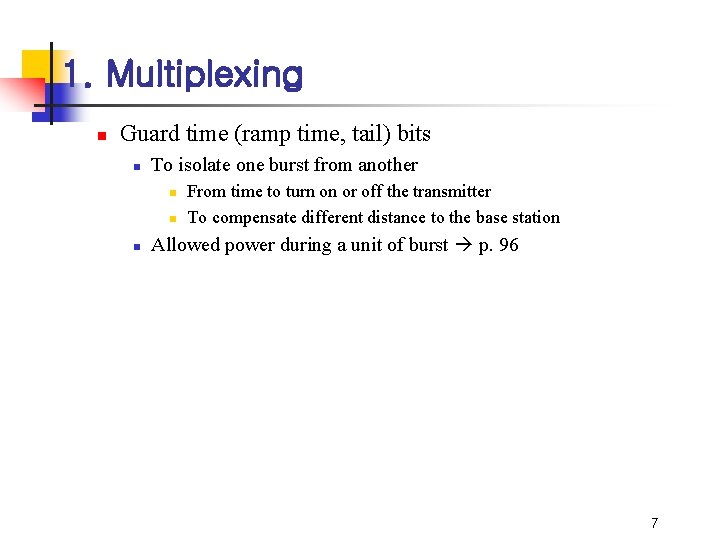 1. Multiplexing

Guard time (ramp time, tail) bits

To isolate one burst from another

From time to turn on or off the transmitter

To compensate different distance to the base station

Allowed power during a unit of burst → p. 96

7